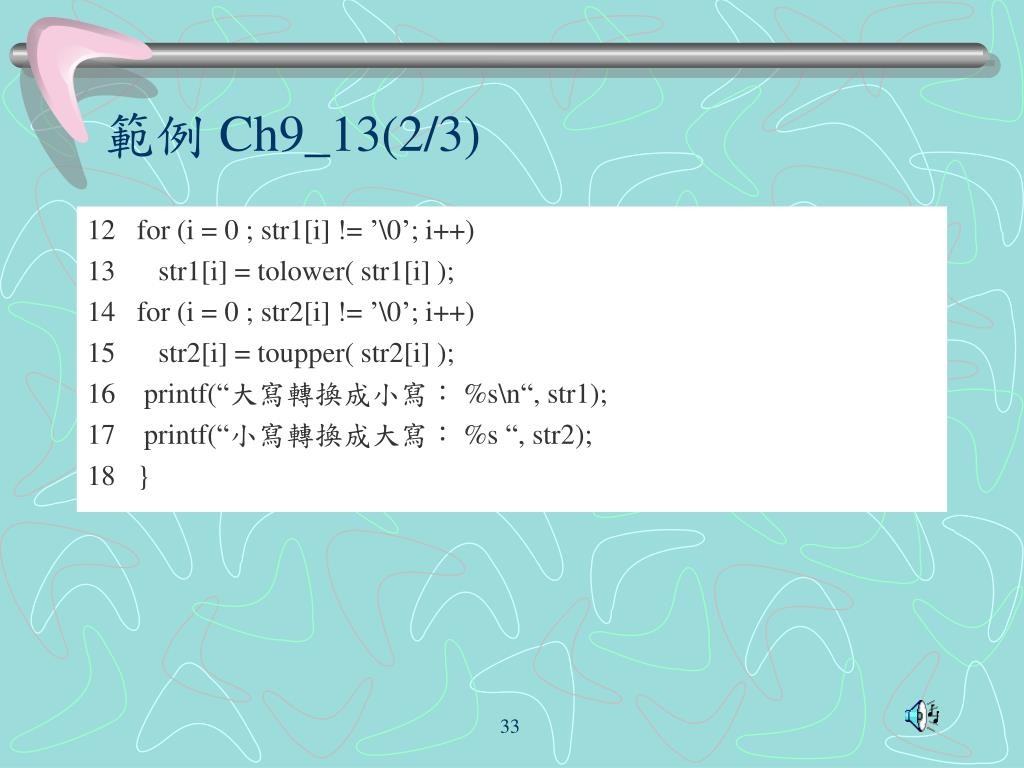 範例 Ch9_13(2/3)

12 for (i = 0 ; str1[i] != ’\0’; i++)
13 str1[i] = tolower( str1[i] );
14 for (i = 0 ; str2[i] != ’\0’; i++)
15 str2[i] = toupper( str2[i] );
16 printf(“大寫轉換成小寫： %s\n“, str1);
17 printf(“小寫轉換成大寫： %s “, str2);
18 }

33